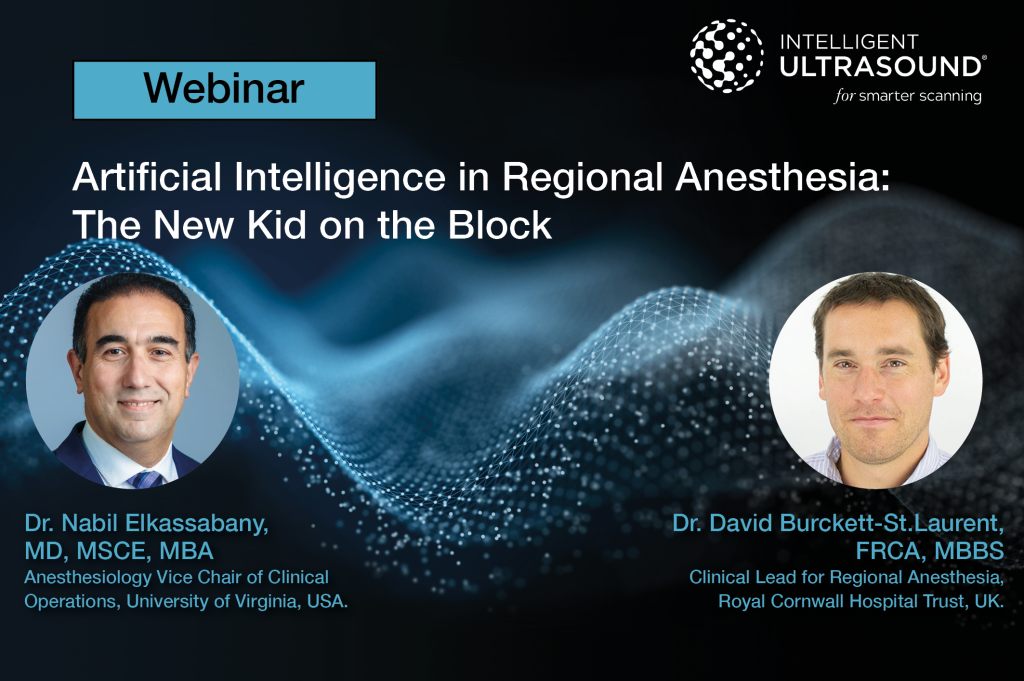 Webinar

INTELLIGENT ULTRASOUND®
for smarter scanning

Artificial Intelligence in Regional Anesthesia: The New Kid on the Block

Dr. Nabil Elkassabany, MD, MSCE, MBA
Anesthesiology Vice Chair of Clinical Operations, University of Virginia, USA.

Dr. David Burckett-St.Laurent, FRCA, MBBS
Clinical Lead for Regional Anesthesia, Royal Cornwall Hospital Trust, UK.